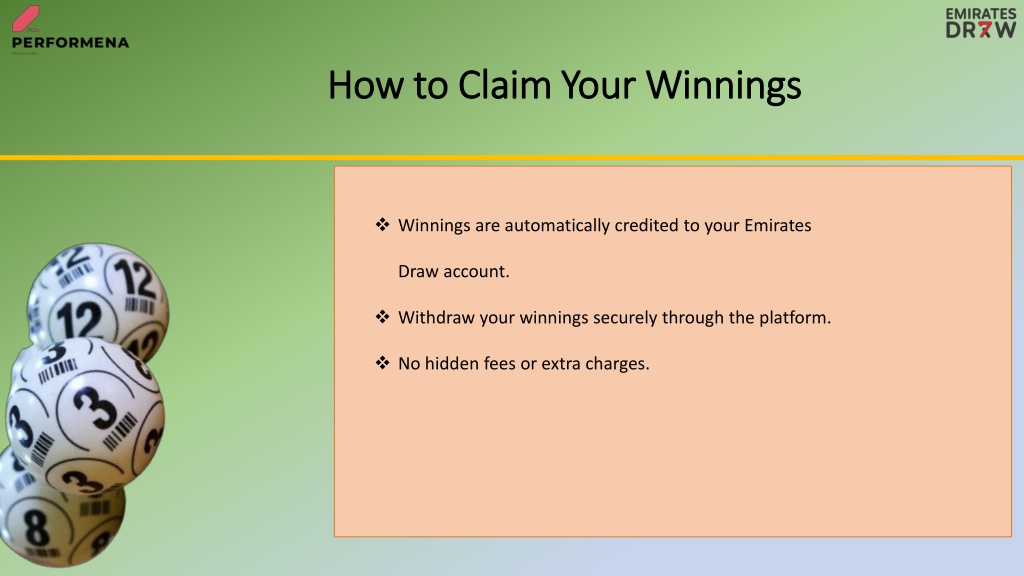 PERFORMENA

EMIRATES DRAW

How to Claim Your Winnings

❖ Winnings are automatically credited to your Emirates Draw account.

❖ Withdraw your winnings securely through the platform.

❖ No hidden fees or extra charges.

12

12

12

3

3

3

8